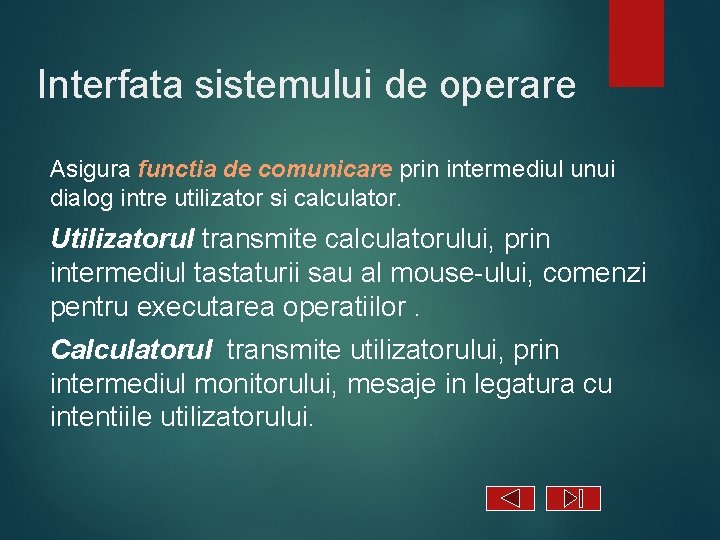 Interfata sistemului de operare

Asigura functia de comunicare prin intermediul unui dialog intre utilizator si calculator.

Utilizatorul transmite calculatorului, prin intermediul tastaturii sau al mouse-ului, comenzi pentru executarea operatiilor .

Calculatorul transmite utilizatorului, prin intermediul monitorului, mesaje in legatura cu intentiile utilizatorului.